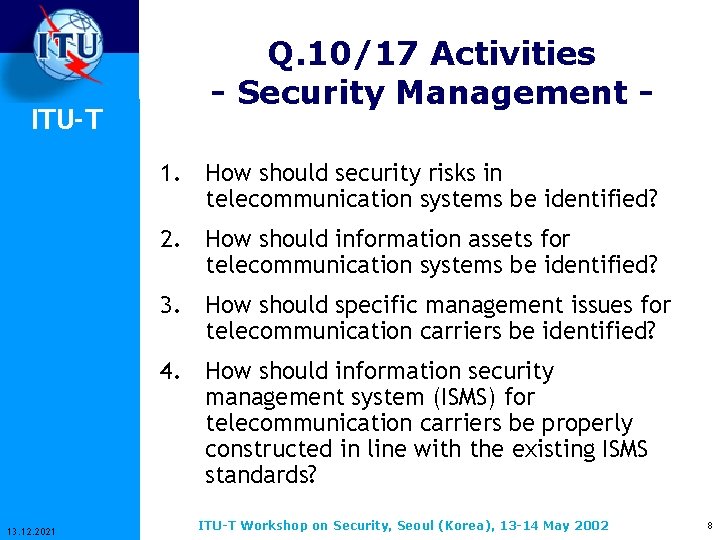 ITU

ITU-T

Q.10/17 Activities
- Security Management -

1. How should security risks in telecommunication systems be identified?

2. How should information assets for telecommunication systems be identified?

3. How should specific management issues for telecommunication carriers be identified?

4. How should information security management system (ISMS) for telecommunication carriers be properly constructed in line with the existing ISMS standards?

13.12.2021

ITU-T Workshop on Security, Seoul (Korea), 13-14 May 2002

8